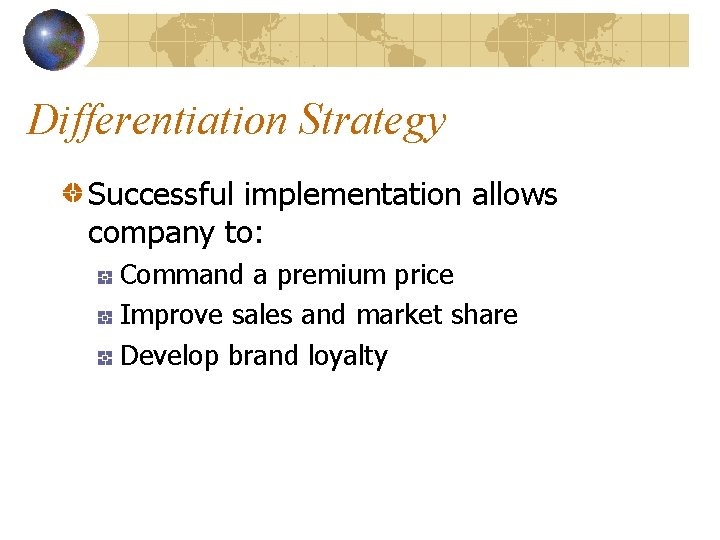 Differentiation Strategy

Successful implementation allows company to:

Command a premium price

Improve sales and market share

Develop brand loyalty